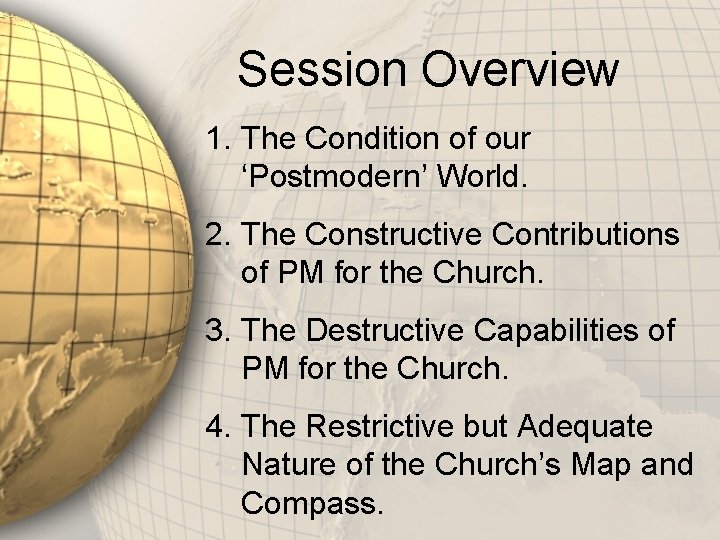 Session Overview

1. The Condition of our ‘Postmodern’ World.

2. The Constructive Contributions of PM for the Church.

3. The Destructive Capabilities of PM for the Church.

4. The Restrictive but Adequate Nature of the Church’s Map and Compass.